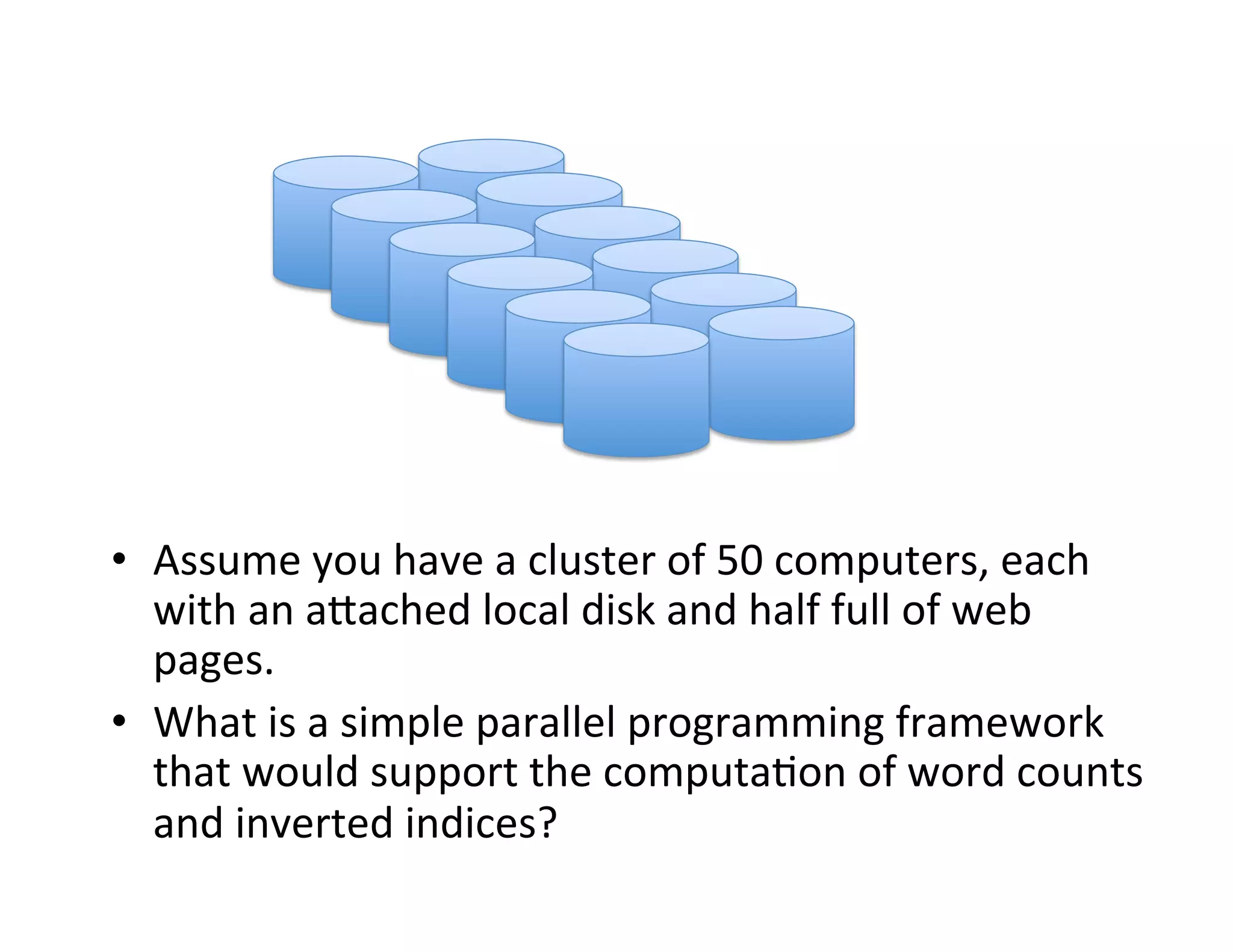 • Assume you have a cluster of 50 computers, each with an attached local disk and half full of web pages.
• What is a simple parallel programming framework that would support the computation of word counts and inverted indices?